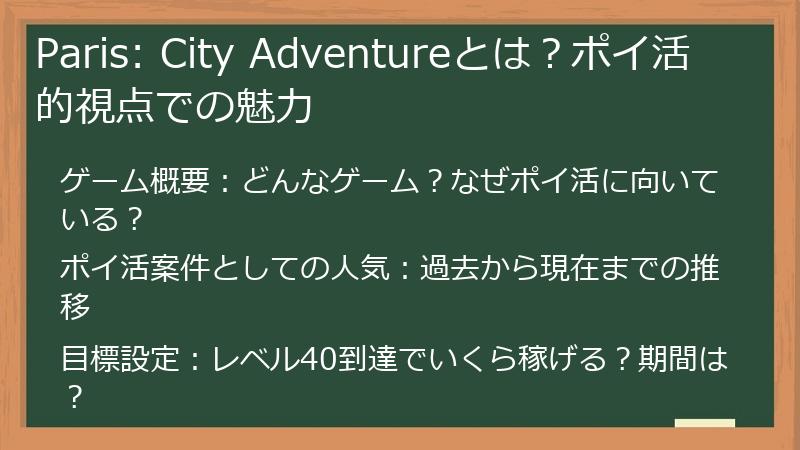 Paris: City Adventureとは？ポイ活的視点での魅力

ゲーム概要：どんなゲーム？なぜポイ活に向いている？

ポイ活案件としての人気：過去から現在までの推移

目標設定：レベル40到達でいくら稼げる？期間は？